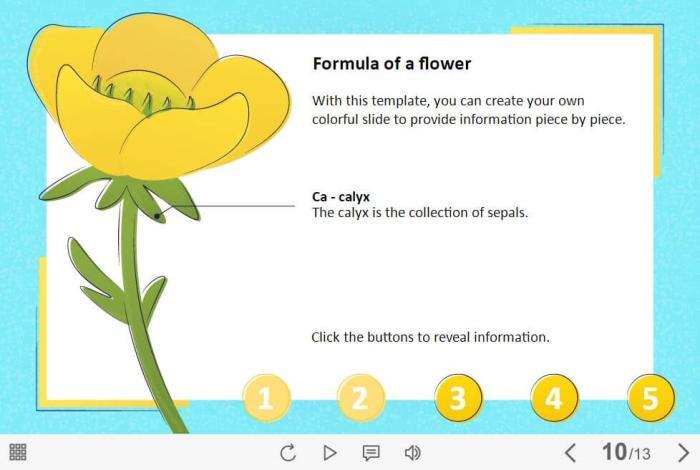 Formula of a flower

With this template, you can create your own colorful slide to provide information piece by piece.

Ca - calyx
The calyx is the collection of sepals.

Click the buttons to reveal information.

1 2 3 4 5

10/13